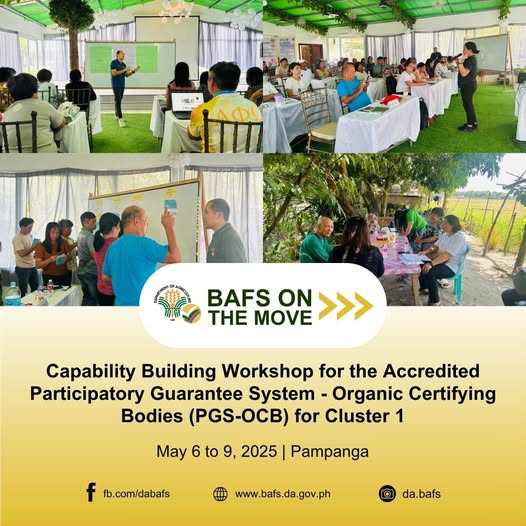 DEPARTMENT OF AGRICULTURE

BAFS ON THE MOVE

Capability Building Workshop for the Accredited Participatory Guarantee System - Organic Certifying Bodies (PGS-OCB) for Cluster 1

May 6 to 9, 2025 | Pampanga

fb.com/dabafs

www.bafs.da.gov.ph

da.bafs